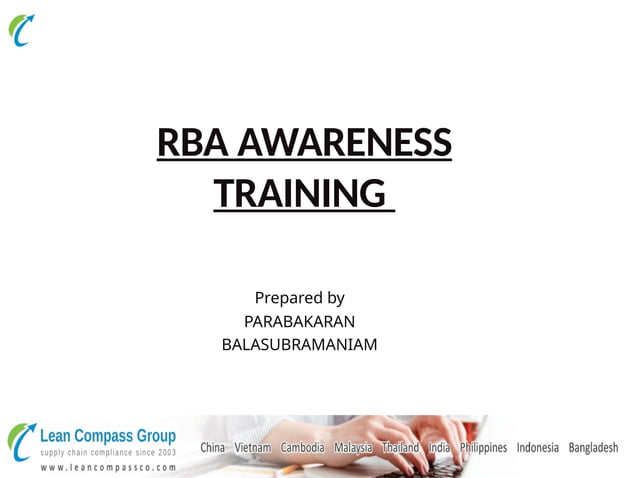 RBA AWARENESS TRAINING

Prepared by
PARABAKARAN
BALASUBRAMANIAM

Lean Compass Group
supply chain compliance since 2003
www.leancompassco.com

China Vietnam Cambodia Malaysia Thailand India Philippines Indonesia Bangladesh